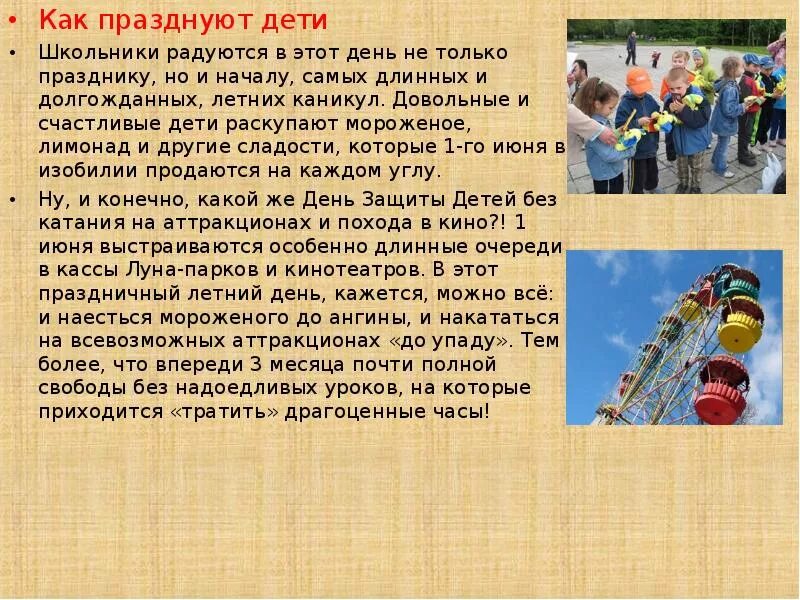 • Как празднуют дети

• Школьники радуются в этот день не только празднику, но и началу, самых длинных и долгожданных, летних каникул. Довольные и счастливые дети раскупают мороженое, лимонад и другие сладости, которые 1-го июня в изобилии продаются на каждом углу.

• Ну, и конечно, какой же День Защиты Детей без катания на аттракционах и похода в кино?! 1 июня выстраиваются особенно длинные очереди в кассы Луна-парков и кинотеатров. В этот праздничный летний день, кажется, можно всё: и наесться мороженого до ангины, и накататься на всевозможных аттракционах «до упаду». Тем более, что впереди 3 месяца почти полной свободы без надоедливых уроков, на которые приходится «тратить» драгоценные часы!